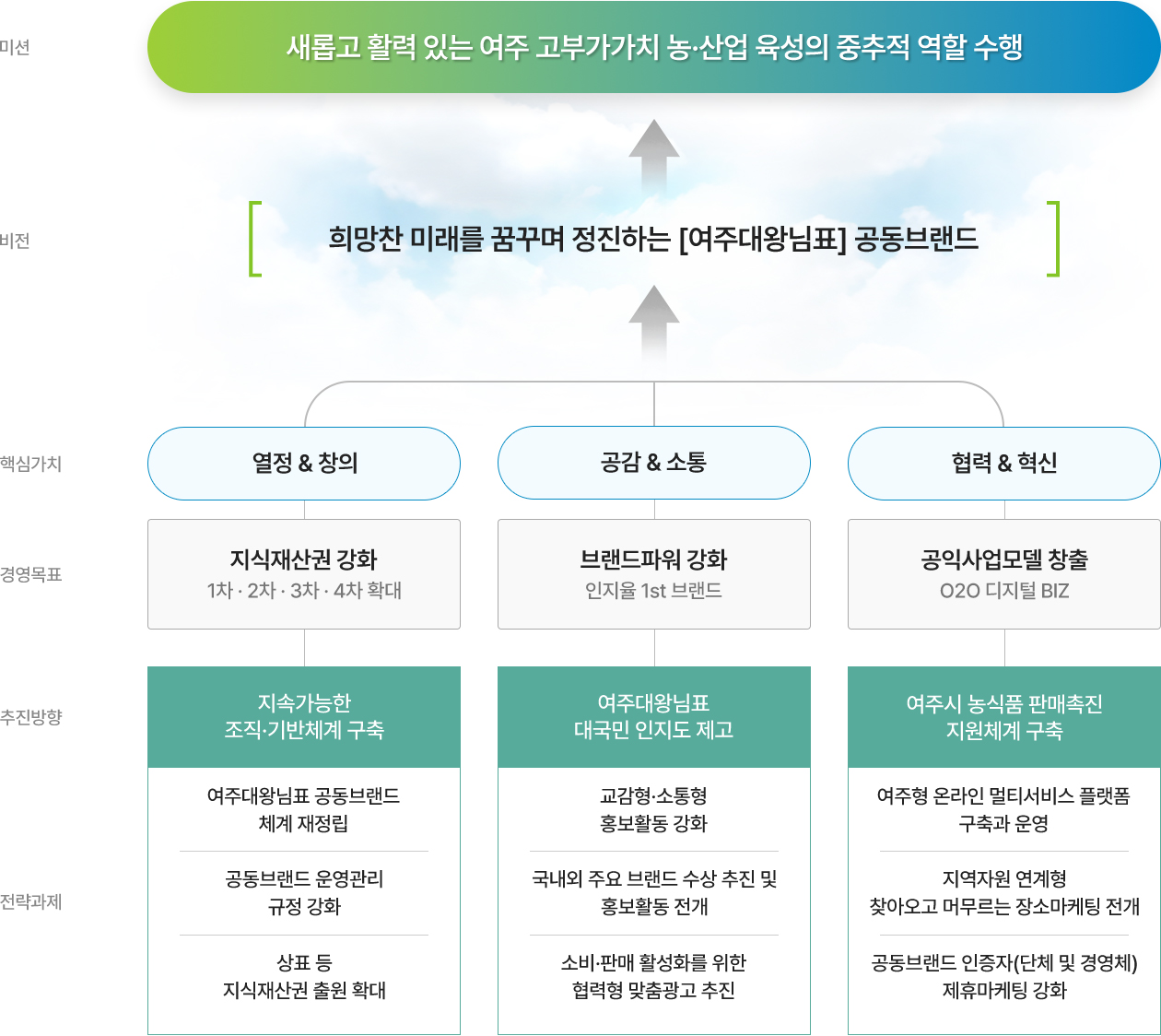 미션

새롭고 활력 있는 여주 고부가가치 농·산업 육성의 중추적 역할 수행

비전

희망찬 미래를 꿈꾸며 정진하는 [여주대왕님표] 공동브랜드

핵심가치

열정 & 창의

공감 & 소통

협력 & 혁신

경영목표

지식재산권 강화
1차 · 2차 · 3차 · 4차 확대

브랜드파워 강화
인지율 1st 브랜드

공익사업모델 창출
O2O 디지털 BIZ

추진방향

지속가능한 조직·기반체계 구축

여주대왕님표 대국민 인지도 제고

여주시 농식품 판매촉진 지원체계 구축

전략과제

여주대왕님표 공동브랜드 체계 재정립

공동브랜드 운영관리 규정 강화

상표 등 지식재산권 출원 확대

교감형·소통형 홍보활동 강화

국내외 주요 브랜드 수상 추진 및 홍보활동 전개

소비·판매 활성화를 위한 협력형 맞춤광고 추진

여주형 온라인 멀티서비스 플랫폼 구축과 운영

지역자원 연계형 찾아오고 머무르는 장소마케팅 전개

공동브랜드 인증자(단체 및 경영체) 제휴마케팅 강화